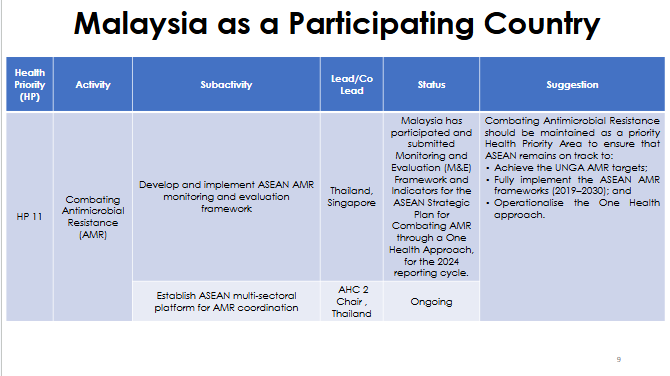 Malaysia as a Participating Country

| Health Priority (HP) | Activity | Subactivity | Lead/Co Lead | Status | Suggestion |
|---|---|---|---|---|---|
| HP 11 | Combating Antimicrobial Resistance (AMR) | Develop and implement ASEAN AMR monitoring and evaluation framework | Thailand, Singapore | Malaysia has participated and submitted Monitoring and Evaluation (M&E) Framework and Indicators for the ASEAN Strategic Plan for Combating AMR through a One Health Approach, for the 2024 reporting cycle. | Combating Antimicrobial Resistance should be maintained as a priority Health Priority Area to ensure that ASEAN remains on track to: • Achieve the UNGA AMR targets; • Fully implement the ASEAN AMR frameworks (2019–2030); and • Operationalise the One Health approach. |
| | | Establish ASEAN multi-sectoral platform for AMR coordination | AHC 2 Chair , Thailand | Ongoing | |

9